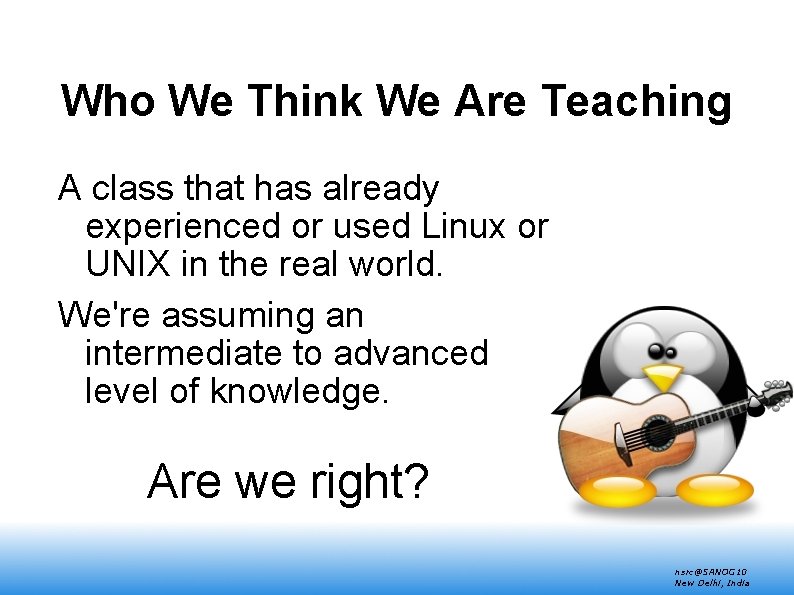 Who We Think We Are Teaching

A class that has already experienced or used Linux or UNIX in the real world.

We're assuming an intermediate to advanced level of knowledge.

Are we right?

nsrc@SANOG 10
New Delhi, India